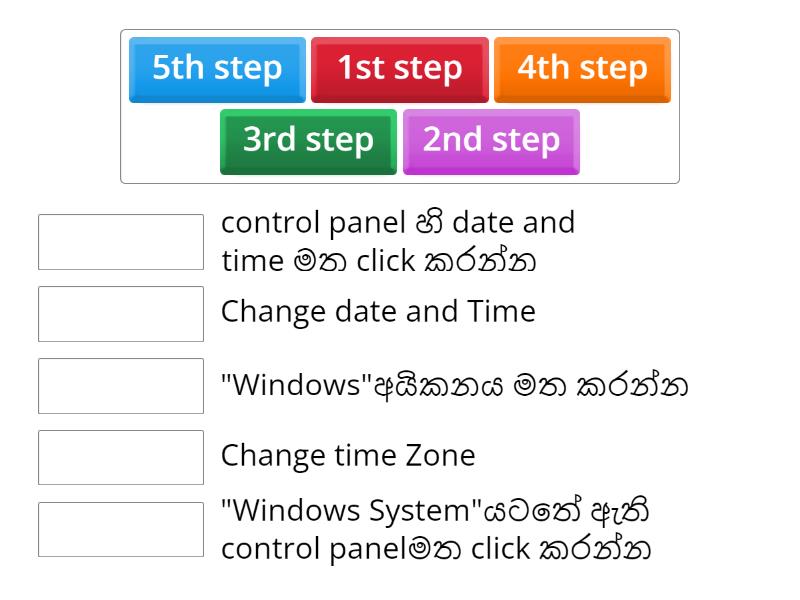 5th step
1st step
4th step
3rd step
2nd step

control panel හි date and time මත click කරන්න

Change date and Time

"Windows"අයිකනය මත කරන්න

Change time Zone

"Windows System"යටතේ ඇති control panelමත click කරන්න